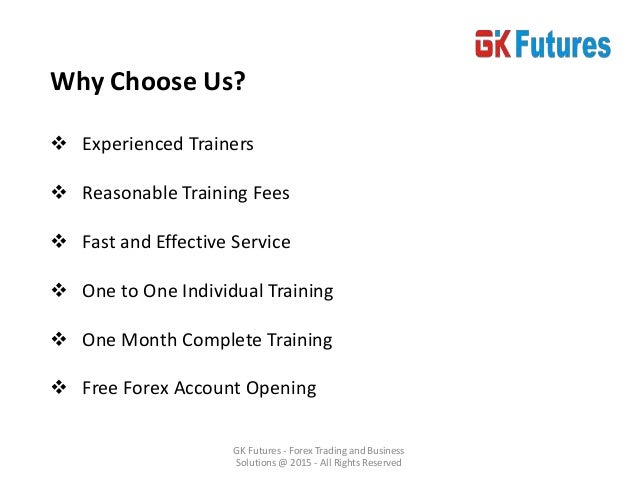 GK Futures

Why Choose Us?

❖ Experienced Trainers

❖ Reasonable Training Fees

❖ Fast and Effective Service

❖ One to One Individual Training

❖ One Month Complete Training

❖ Free Forex Account Opening

GK Futures - Forex Trading and Business Solutions @ 2015 - All Rights Reserved